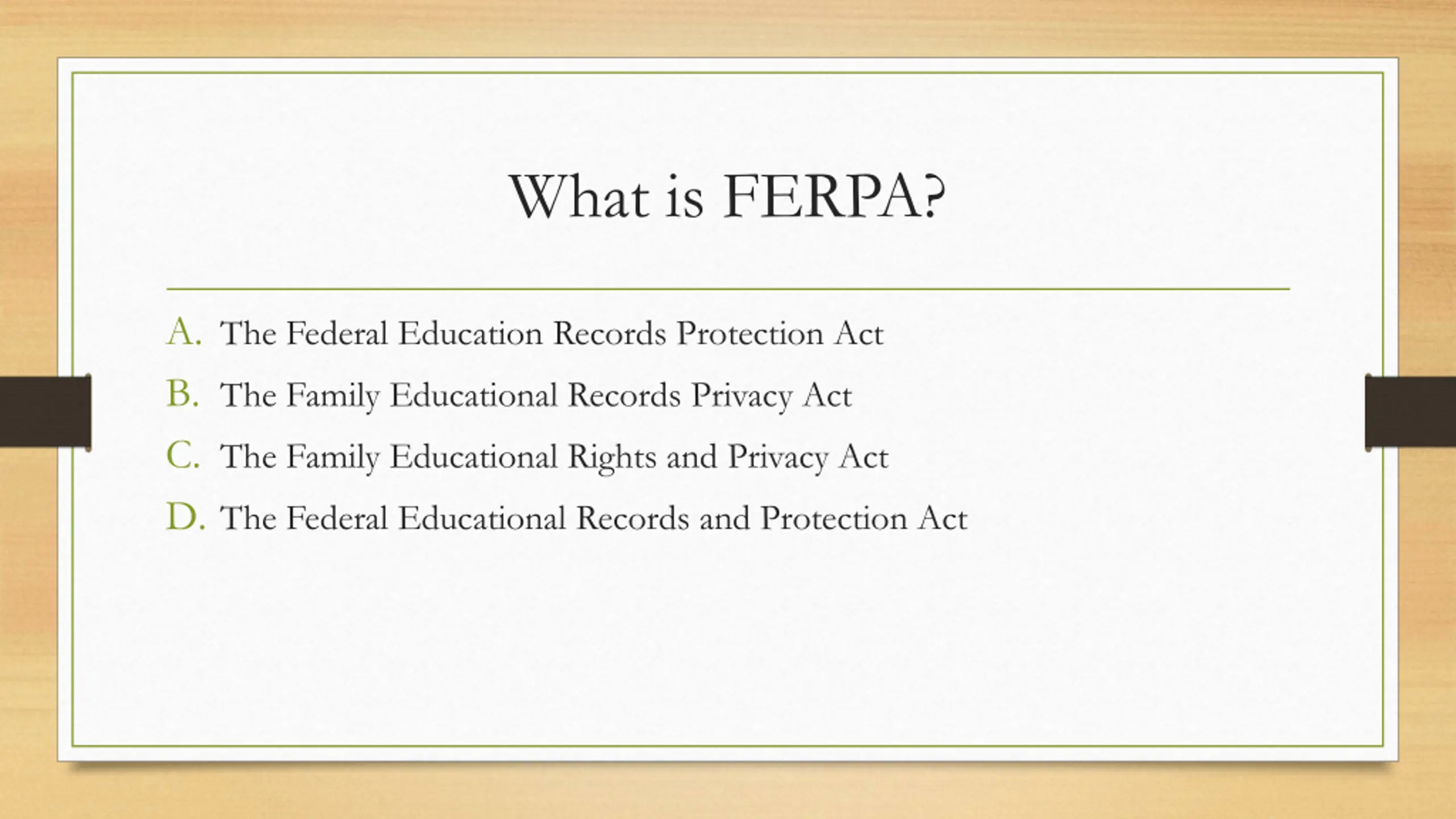 What is FERPA?

A. The Federal Education Records Protection Act
B. The Family Educational Records Privacy Act
C. The Family Educational Rights and Privacy Act
D. The Federal Educational Records and Protection Act